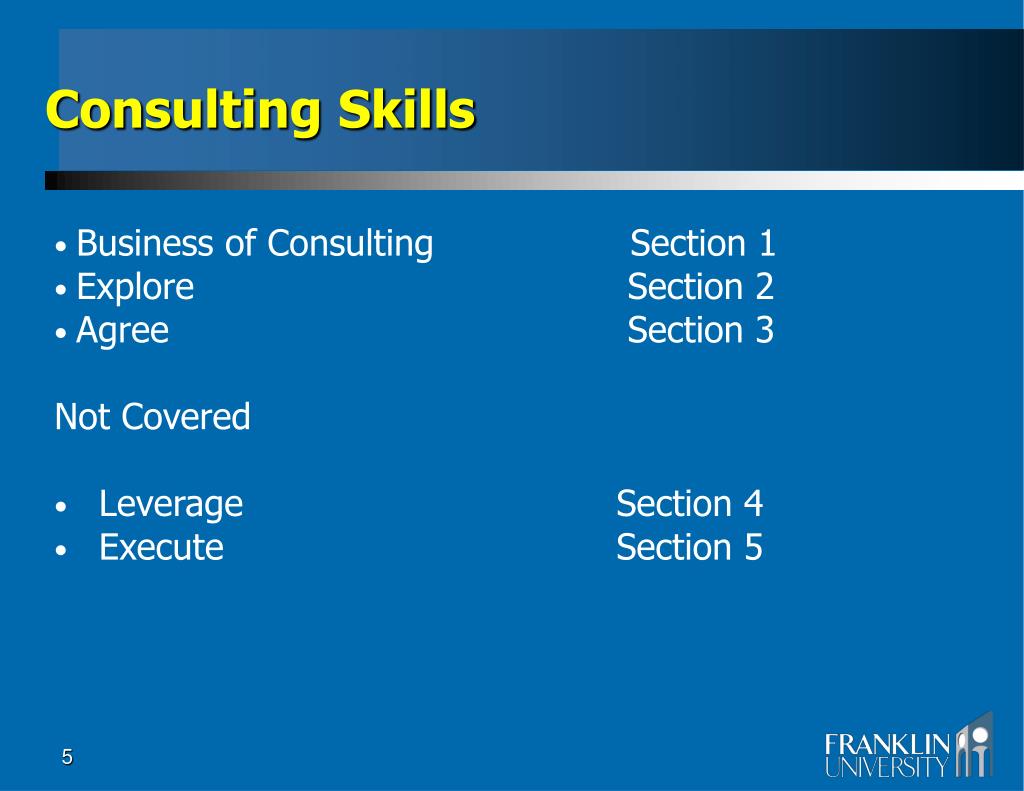 Consulting Skills

• Business of Consulting Section 1
• Explore Section 2
• Agree Section 3

Not Covered

• Leverage Section 4
• Execute Section 5

5

FRANKLIN UNIVERSITY